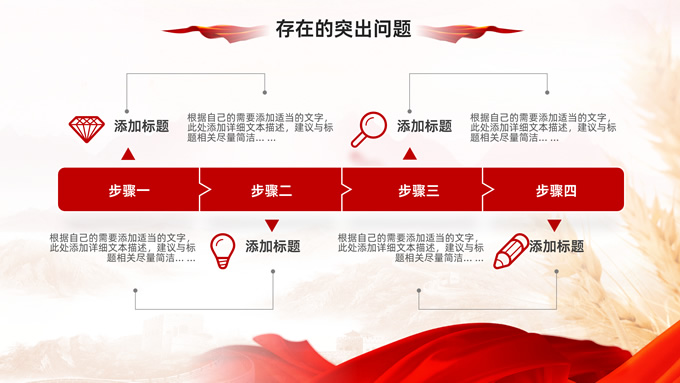 存在的突出问题

添加标题

根据自己的需要添加适当的文字，此处添加详细文本描述，建议与标题相关尽量简洁… …

添加标题

根据自己的需要添加适当的文字，此处添加详细文本描述，建议与标题相关尽量简洁… …

步骤一

步骤二

步骤三

步骤四

根据自己的需要添加适当的文字，此处添加详细文本描述，建议与标题相关尽量简洁… …

添加标题

根据自己的需要添加适当的文字，此处添加详细文本描述，建议与标题相关尽量简洁… …

添加标题